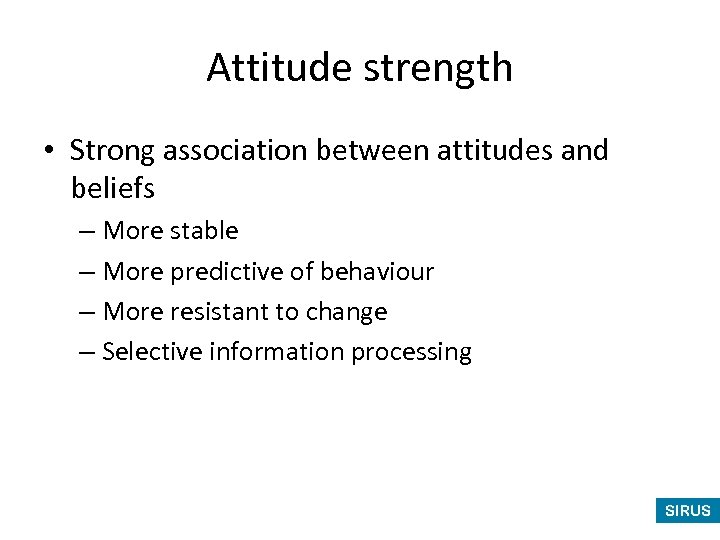 Attitude strength

• Strong association between attitudes and beliefs
– More stable
– More predictive of behaviour
– More resistant to change
– Selective information processing

SIRUS